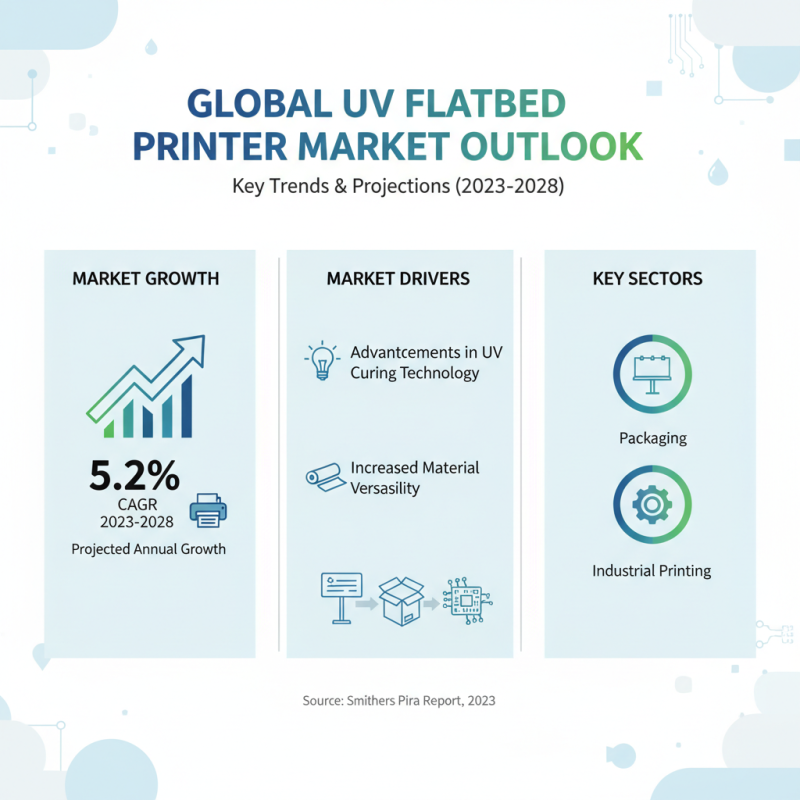 GLOBAL UV FLATBED PRINTER MARKET OUTLOOK

Key Trends & Projections (2023-2028)

MARKET GROWTH

5.2%
CAGR
2023-2028

Projected Annual Growth

MARKET DRIVERS

Advantcements in UV Curing Technology

Increased Material Versasility

KEY SECTORS

Packaging

Industrial Printing

Source: Smithers Pira Report, 2023